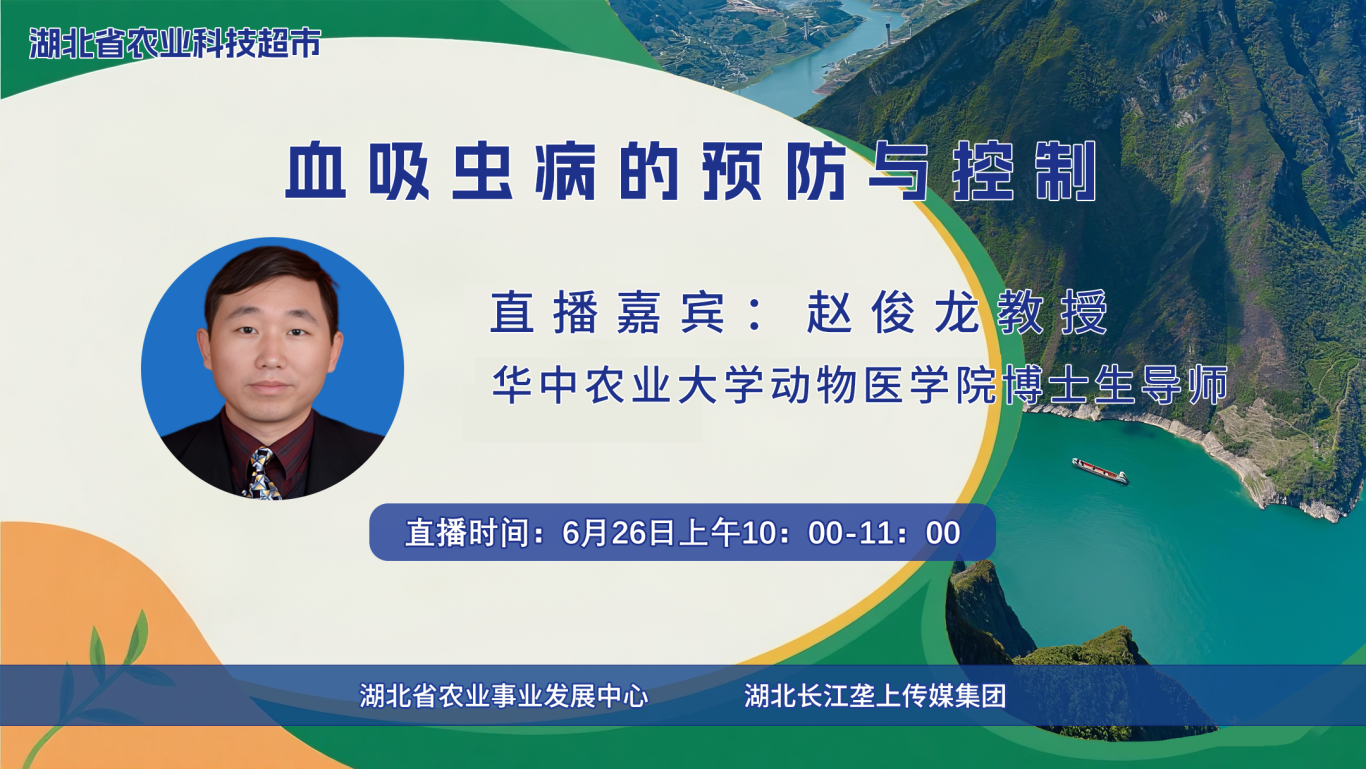 湖北省农业科技超市

血吸虫病的预防与控制

直播嘉宾：赵俊龙教授

华中农业大学动物医学院博士生导师

直播时间：6月26日上午10：00-11：00

湖北省农业事业发展中心　　湖北长江垄上传媒集团